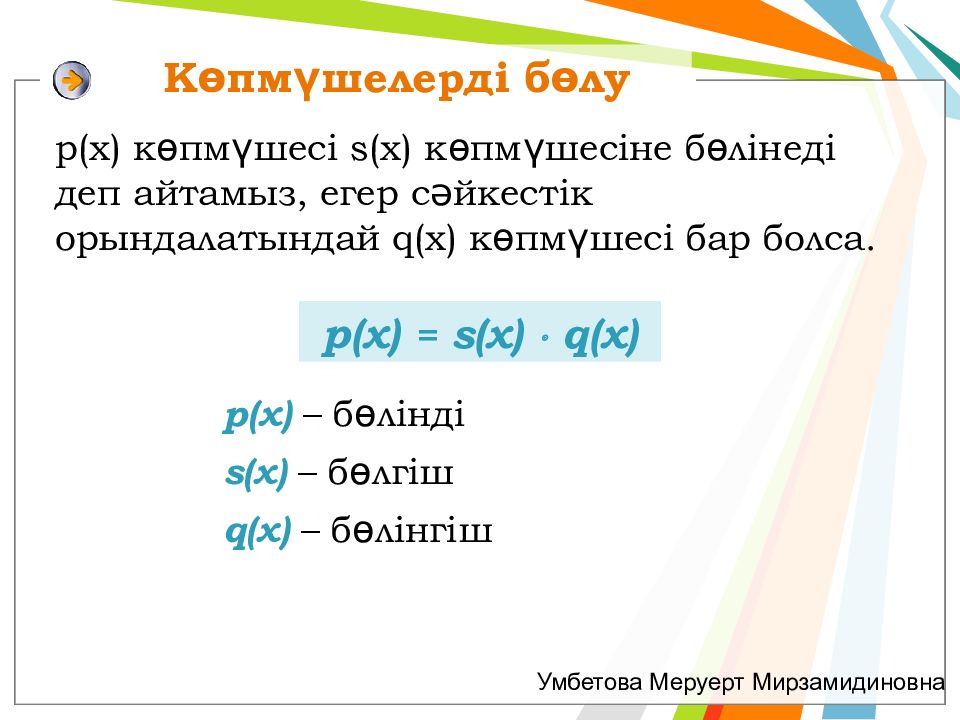 Көпмүшелерді бөлу

p(x) көпмүшесі s(x) көпмүшесіне бөлінеді деп айтамыз, егер сәйкестік орындалатындай q(x) көпмүшесі бар болса.

$p(x) = s(x) \cdot q(x)$

$p(x)$ – бөлінді

$s(x)$ – бөлгіш

$q(x)$ – бөлінгіш

Умбетова Меруерт Мирзамидиновна